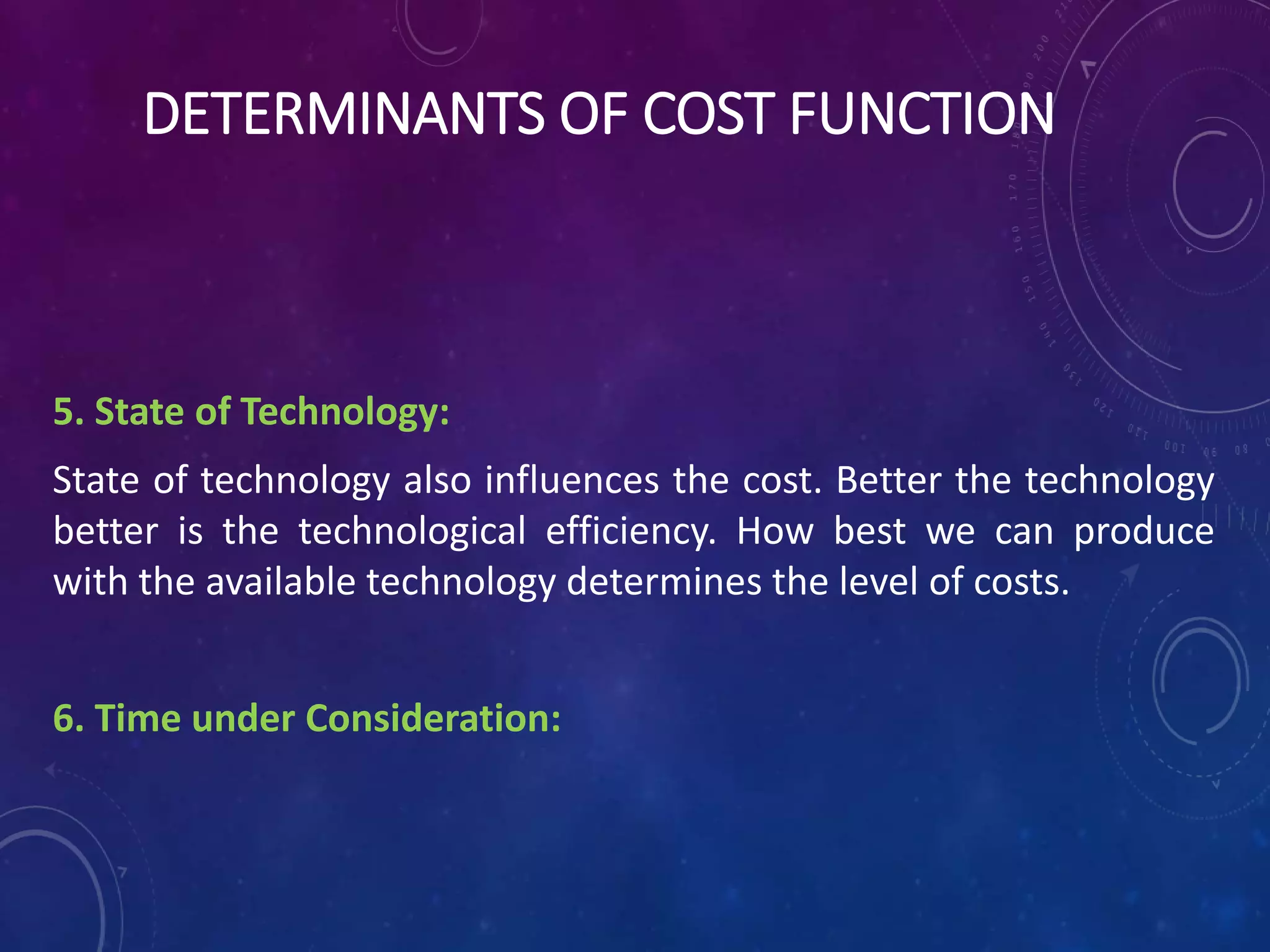 DETERMINANTS OF COST FUNCTION

5. State of Technology:

State of technology also influences the cost. Better the technology better is the technological efficiency. How best we can produce with the available technology determines the level of costs.

6. Time under Consideration: